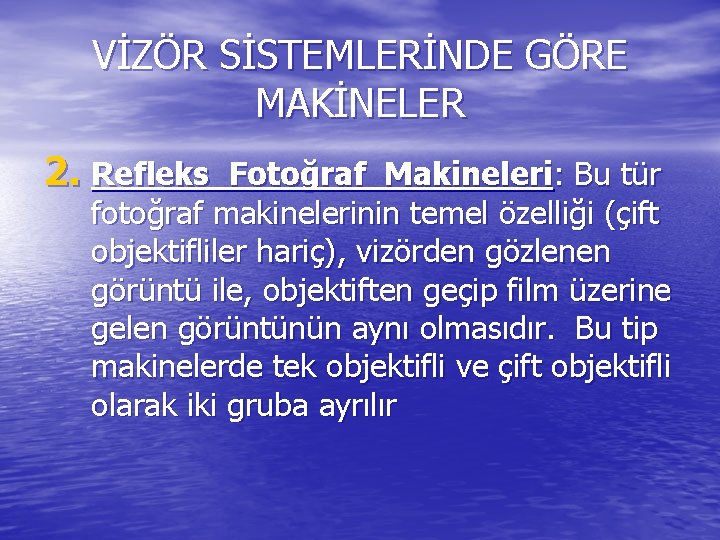 VİZÖR SİSTEMLERİNDE GÖRE MAKİNELER

2. Refleks Fotoğraf Makineleri: Bu tür fotoğraf makinelerinin temel özelliği (çift objektifliler hariç), vizörden gözlenen görüntü ile, objektiften geçip film üzerine gelen görüntünün aynı olmasıdır. Bu tip makinelerde tek objektifli ve çift objektifli olarak iki gruba ayrılır